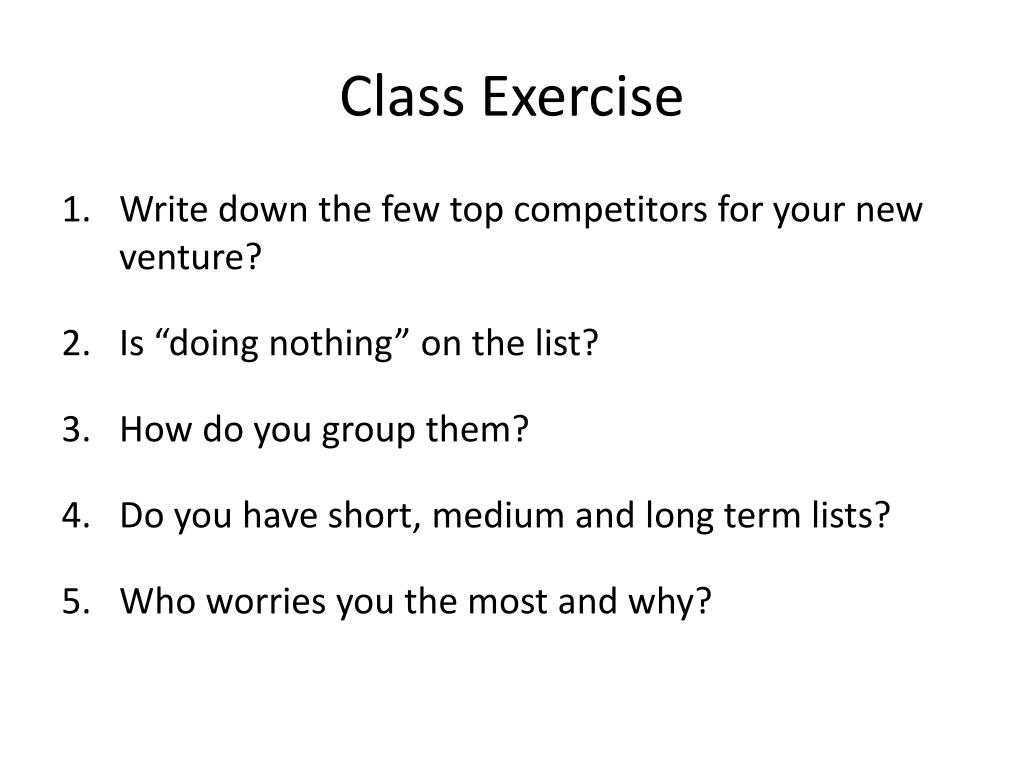 Class Exercise

1. Write down the few top competitors for your new venture?

2. Is “doing nothing” on the list?

3. How do you group them?

4. Do you have short, medium and long term lists?

5. Who worries you the most and why?